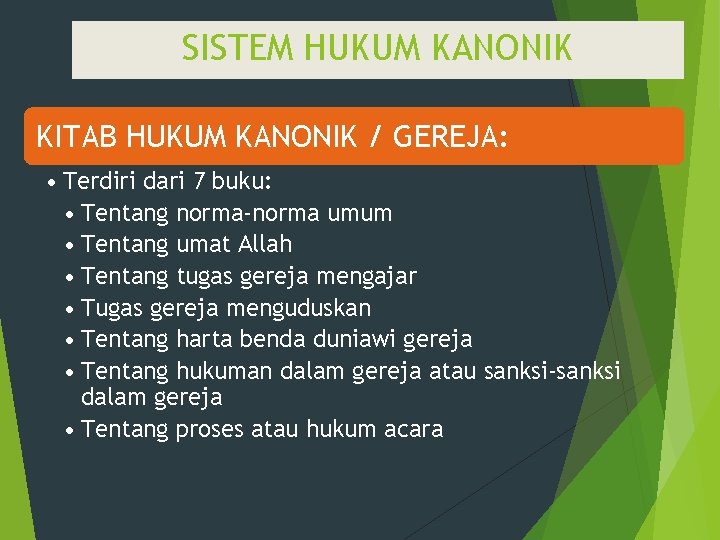 SISTEM HUKUM KANONIK

KITAB HUKUM KANONIK / GEREJA:

• Terdiri dari 7 buku:
  • Tentang norma-norma umum
  • Tentang umat Allah
  • Tentang tugas gereja mengajar
  • Tugas gereja menguduskan
  • Tentang harta benda duniawi gereja
  • Tentang hukuman dalam gereja atau sanksi-sanksi dalam gereja
  • Tentang proses atau hukum acara